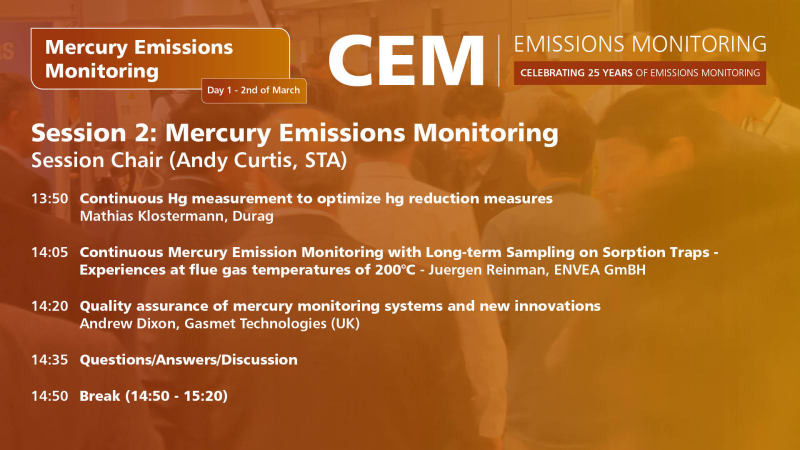 Mercury Emissions Monitoring

Day 1 - 2nd of March

CEM

EMISSIONS MONITORING

CELEBRATING 25 YEARS OF EMISSIONS MONITORING

Session 2: Mercury Emissions Monitoring

Session Chair (Andy Curtis, STA)

13:50 Continuous Hg measurement to optimize hg reduction measures
Mathias Klostermann, Durag

14:05 Continuous Mercury Emission Monitoring with Long-term Sampling on Sorption Traps - Experiences at flue gas temperatures of 200°C - Juergen Reinman, ENVEA GmBH

14:20 Quality assurance of mercury monitoring systems and new innovations
Andrew Dixon, Gasmet Technologies (UK)

14:35 Questions/Answers/Discussion

14:50 Break (14:50 - 15:20)